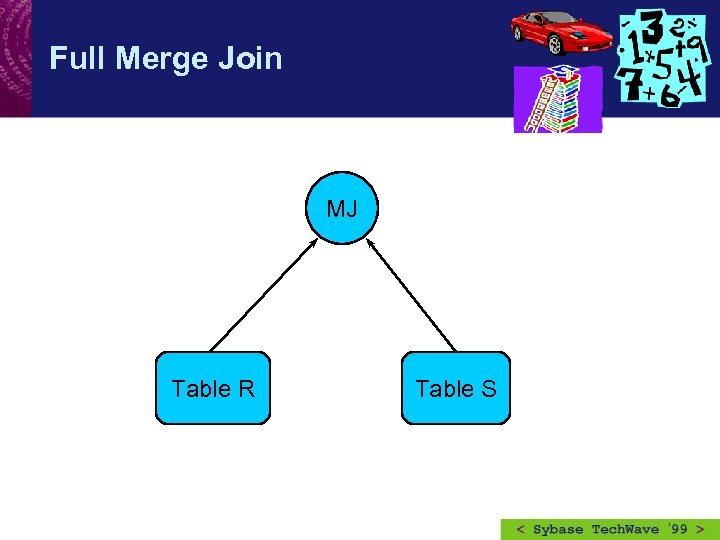 Full Merge Join

MJ

Table R

Table S

< Sybase TechWave '99 >